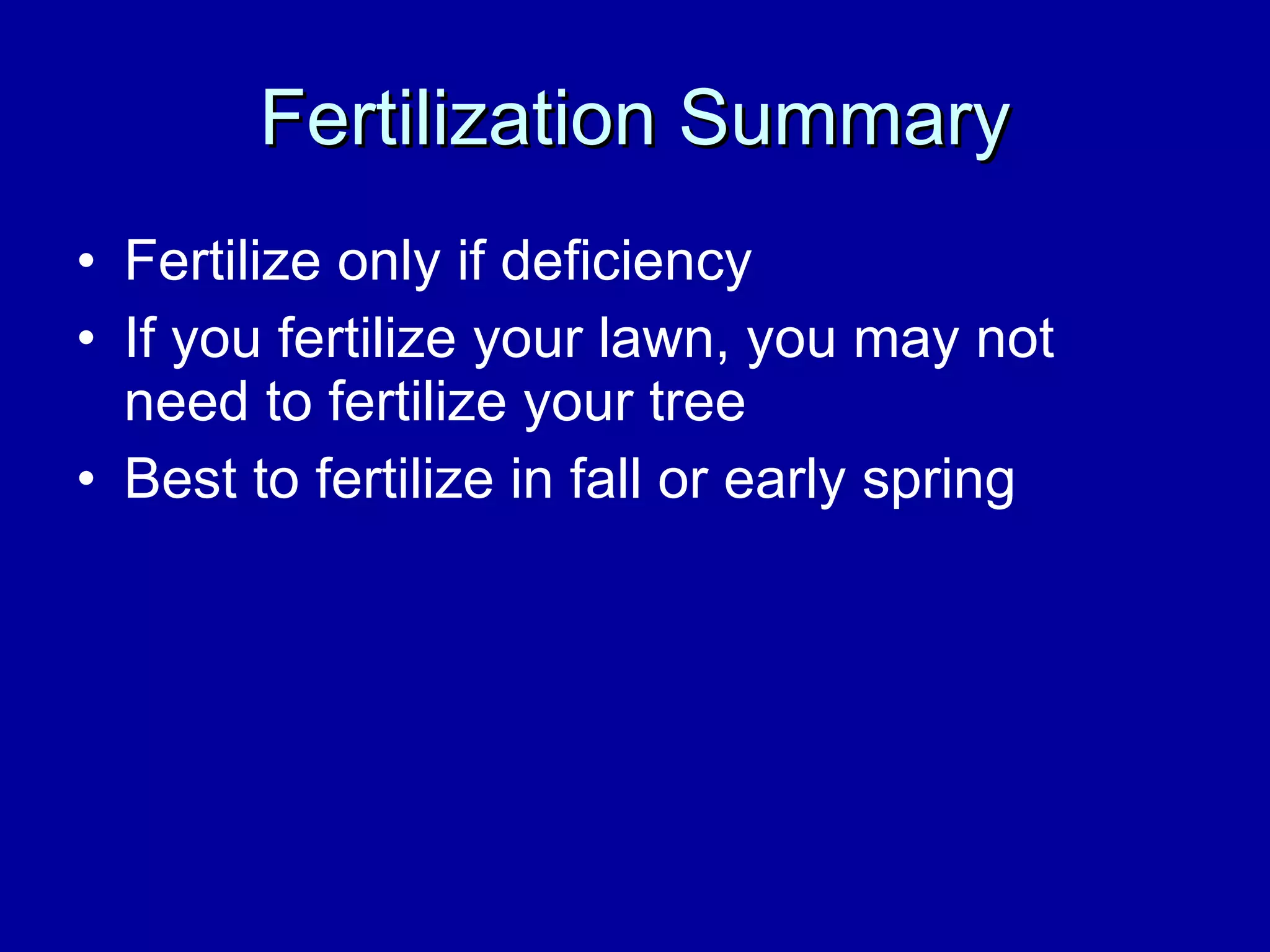 Fertilization Summary

• Fertilize only if deficiency
• If you fertilize your lawn, you may not need to fertilize your tree
• Best to fertilize in fall or early spring